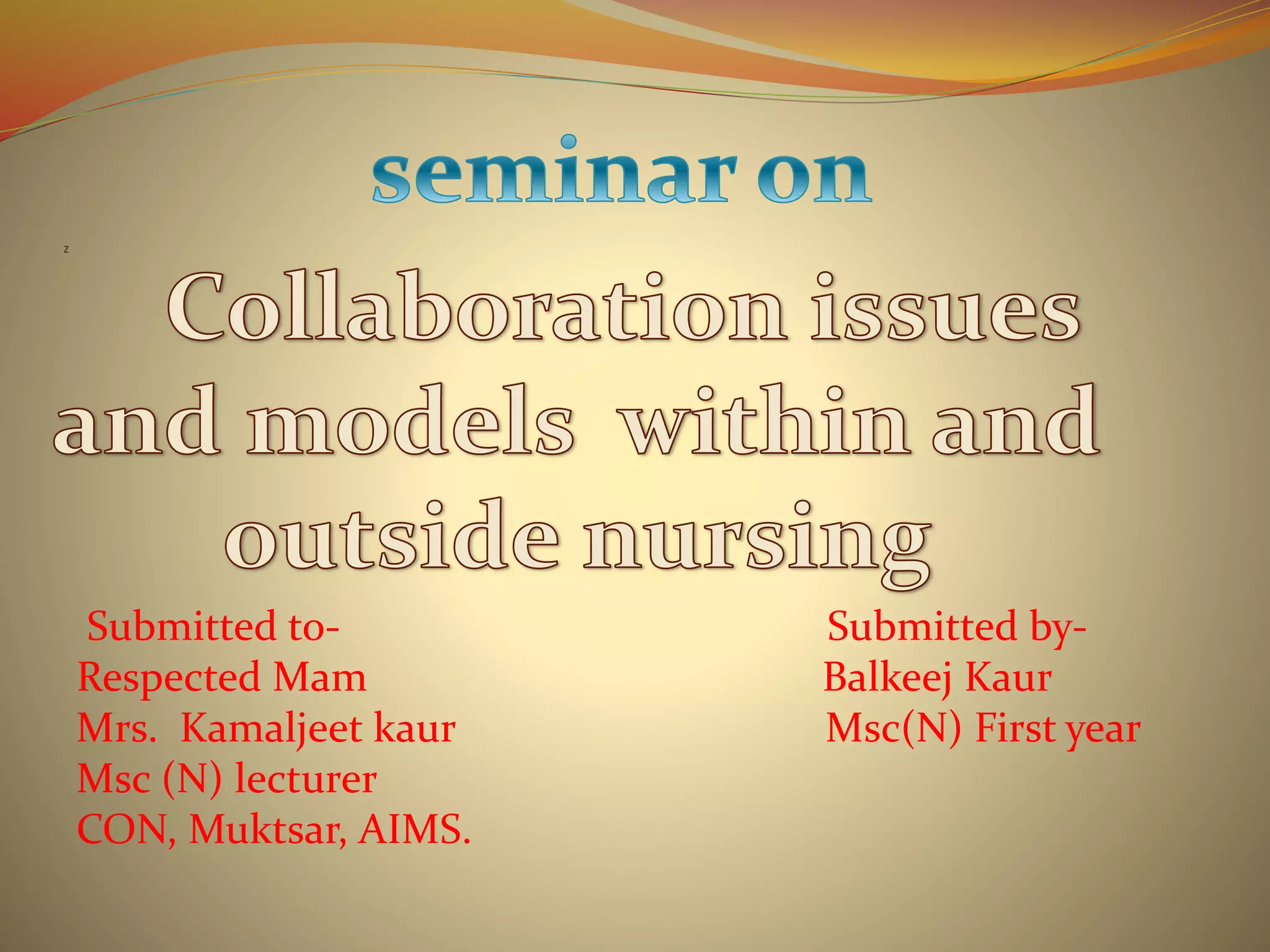 seminar on

z

Collaboration issues and models within and outside nursing

Submitted to-
Respected Mam
Mrs. Kamaljeet kaur
Msc (N) lecturer
CON, Muktsar, AIMS.

Submitted by-
Balkeej Kaur
Msc(N) First year